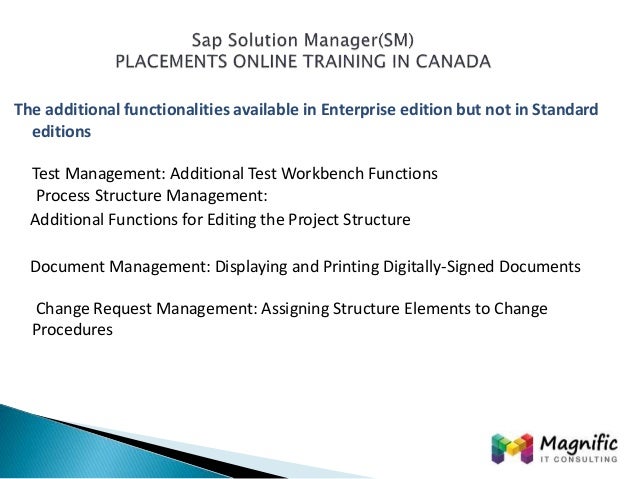 Sap Solution Manager(SM)
PLACEMENTS ONLINE TRAINING IN CANADA

The additional functionalities available in Enterprise edition but not in Standard editions

Test Management: Additional Test Workbench Functions
Process Structure Management:
Additional Functions for Editing the Project Structure

Document Management: Displaying and Printing Digitally-Signed Documents

Change Request Management: Assigning Structure Elements to Change Procedures

Magnific
IT CONSULTING